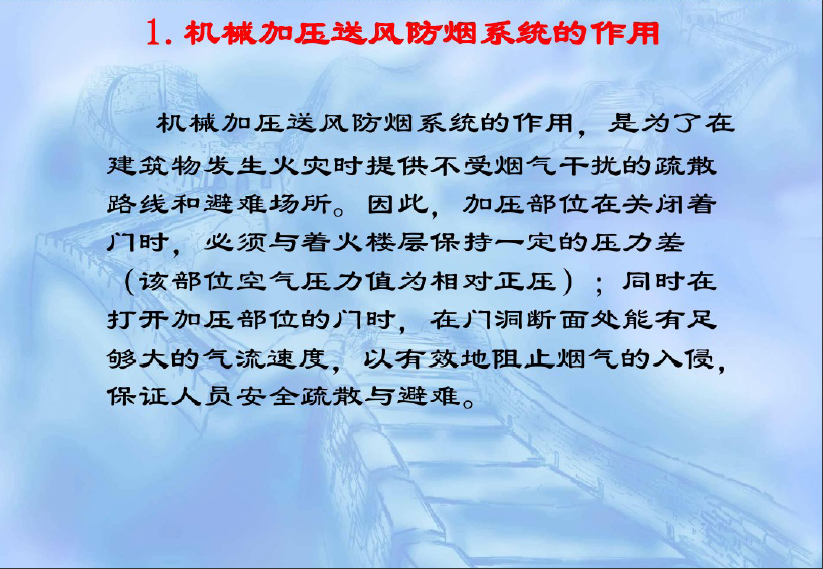 1. 机械加压送风防烟系统的作用

机械加压送风防烟系统的作用，是为了在建筑物发生火灾时提供不受烟气干扰的疏散路线和避难场所。因此，加压部位在关闭着门时，必须与着火楼层保持一定的压力差（该部位空气压力值为相对正压）；同时在打开加压部位的门时，在门洞断面处能有足够大的气流速度，以有效地阻止烟气的入侵，保证人员安全疏散与避难。